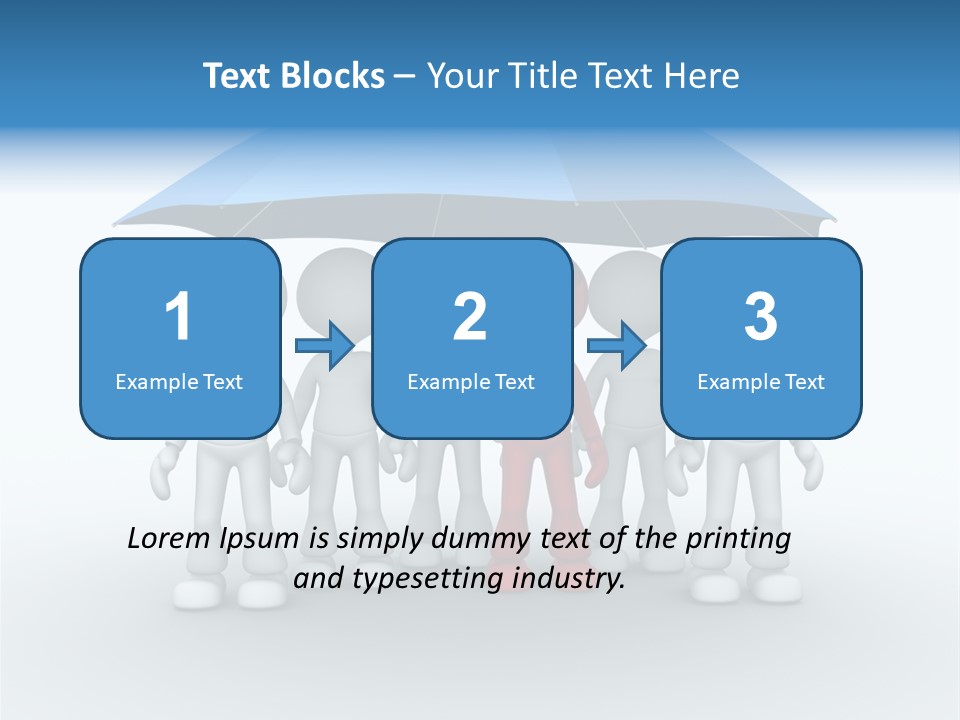 Text Blocks – Your Title Text Here

1
Example Text

2
Example Text

3
Example Text

Lorem Ipsum is simply dummy text of the printing and typesetting industry.